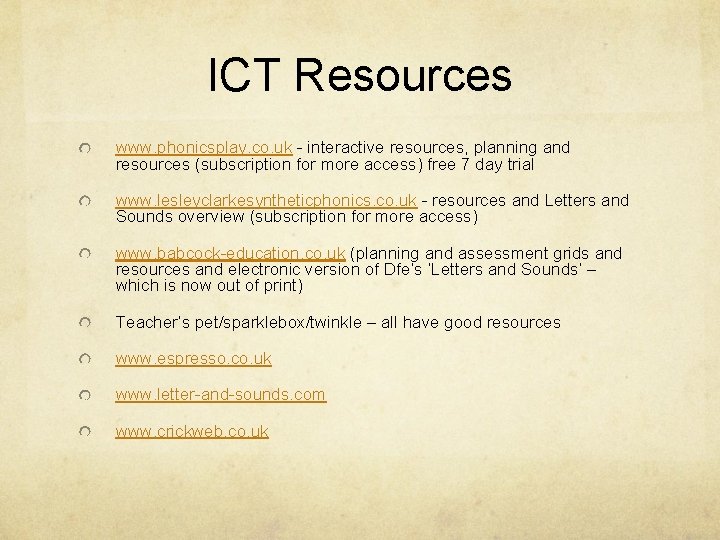 ICT Resources

www.phonicsplay.co.uk - interactive resources, planning and resources (subscription for more access) free 7 day trial

www.lesleyclarkesyntheticphonics.co.uk - resources and Letters and Sounds overview (subscription for more access)

www.babcock-education.co.uk (planning and assessment grids and resources and electronic version of Dfe's 'Letters and Sounds' – which is now out of print)

Teacher's pet/sparklebox/twinkle – all have good resources

www.espresso.co.uk

www.letter-and-sounds.com

www.crickweb.co.uk